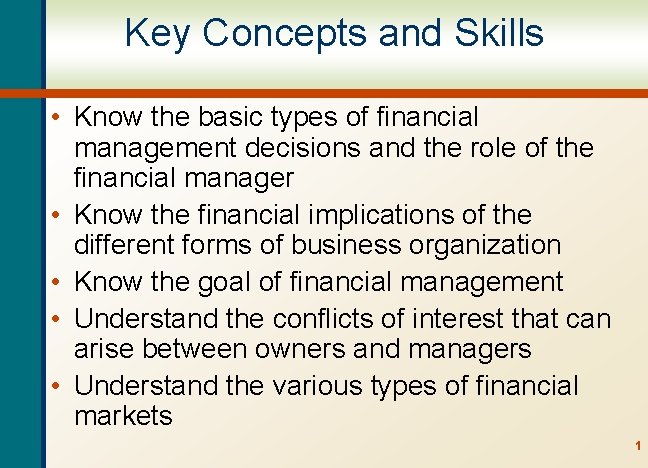 Key Concepts and Skills

• Know the basic types of financial management decisions and the role of the financial manager
• Know the financial implications of the different forms of business organization
• Know the goal of financial management
• Understand the conflicts of interest that can arise between owners and managers
• Understand the various types of financial markets

1